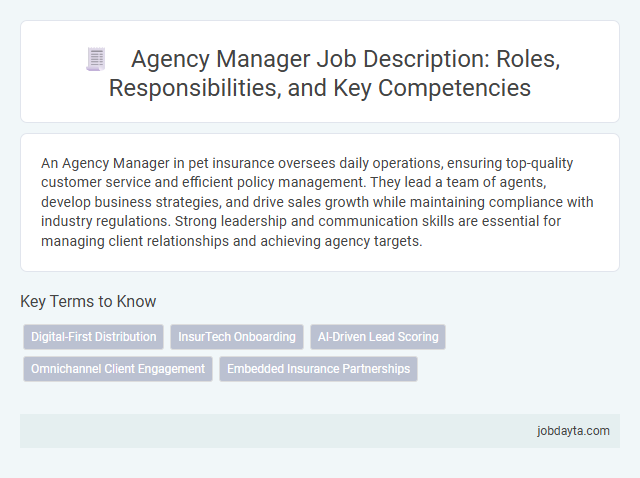 Agency Manager Job Description: Roles, Responsibilities, and Key Competencies

An Agency Manager in pet insurance oversees daily operations, ensuring top-quality customer service and efficient policy management. They lead a team of agents, develop business strategies, and drive sales growth while maintaining compliance with industry regulations. Strong leadership and communication skills are essential for managing client relationships and achieving agency targets.

Key Terms to Know

Digital-First Distribution

InsurTech Onboarding

AI-Driven Lead Scoring

Omnichannel Client Engagement

Embedded Insurance Partnerships

jobdayta.com